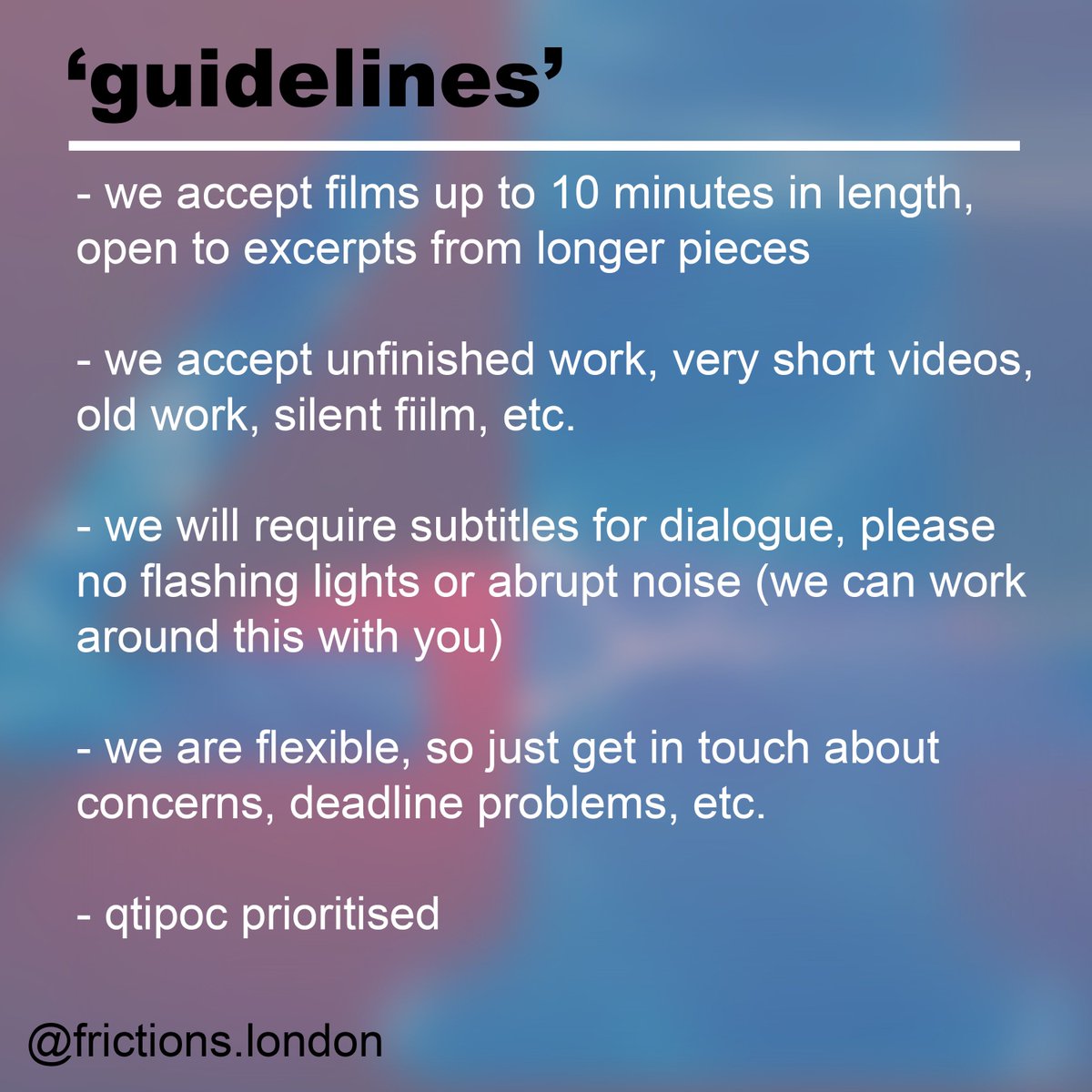 ‘guidelines’

- we accept films up to 10 minutes in length, open to excerpts from longer pieces

- we accept unfinished work, very short videos, old work, silent fiilm, etc.

- we will require subtitles for dialogue, please no flashing lights or abrupt noise (we can work around this with you)

- we are flexible, so just get in touch about concerns, deadline problems, etc.

- qtipoc prioritised

@frictions.london